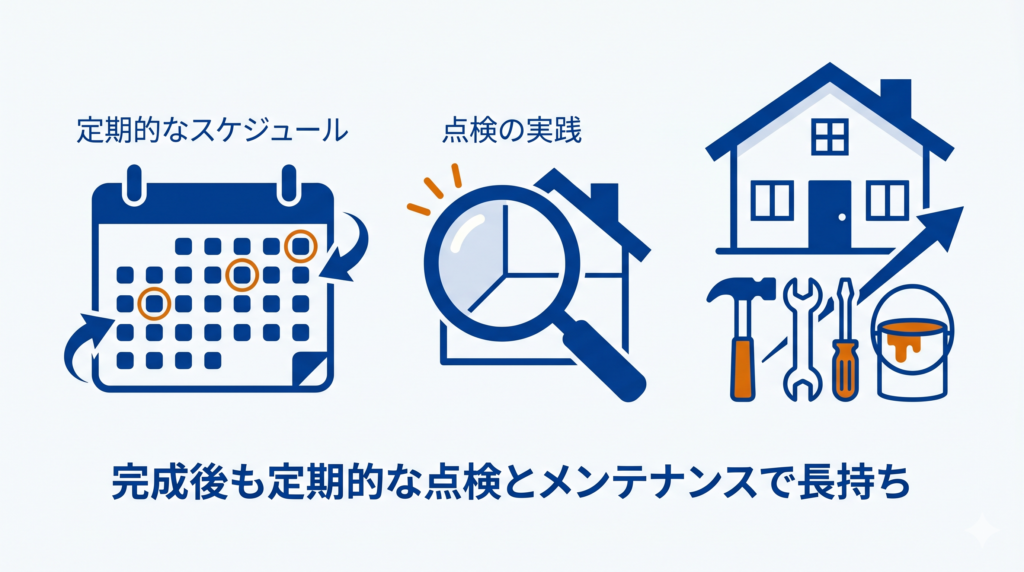 定期的なスケジュール

点検の実践

完成後も定期的な点検とメンテナンスで長持ち